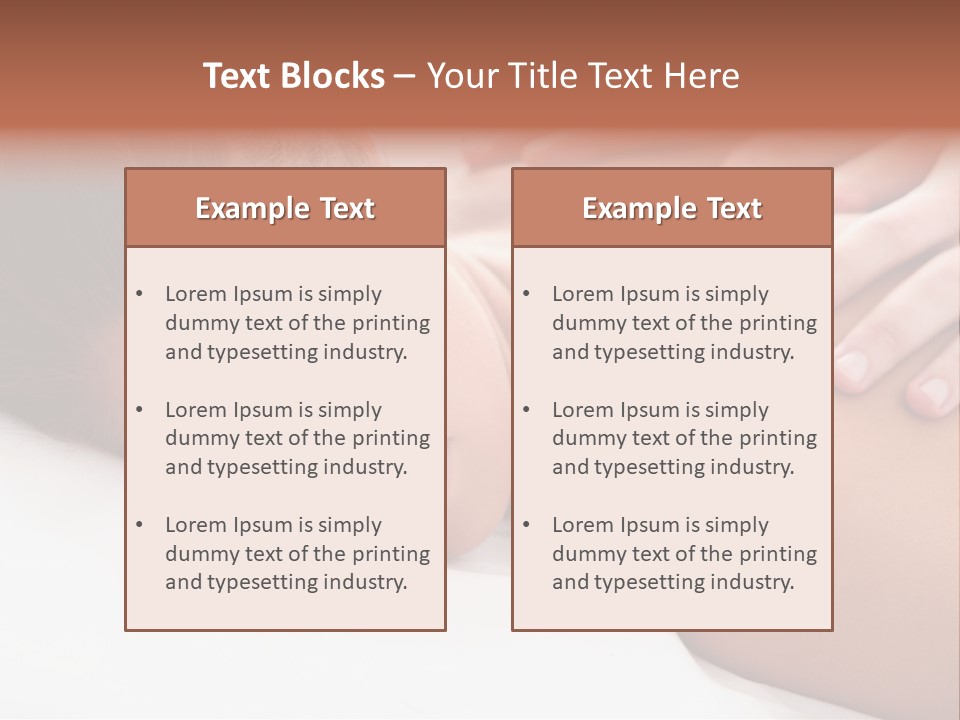 Text Blocks – Your Title Text Here

Example Text

• Lorem Ipsum is simply dummy text of the printing and typesetting industry.

• Lorem Ipsum is simply dummy text of the printing and typesetting industry.

• Lorem Ipsum is simply dummy text of the printing and typesetting industry.

Example Text

• Lorem Ipsum is simply dummy text of the printing and typesetting industry.

• Lorem Ipsum is simply dummy text of the printing and typesetting industry.

• Lorem Ipsum is simply dummy text of the printing and typesetting industry.